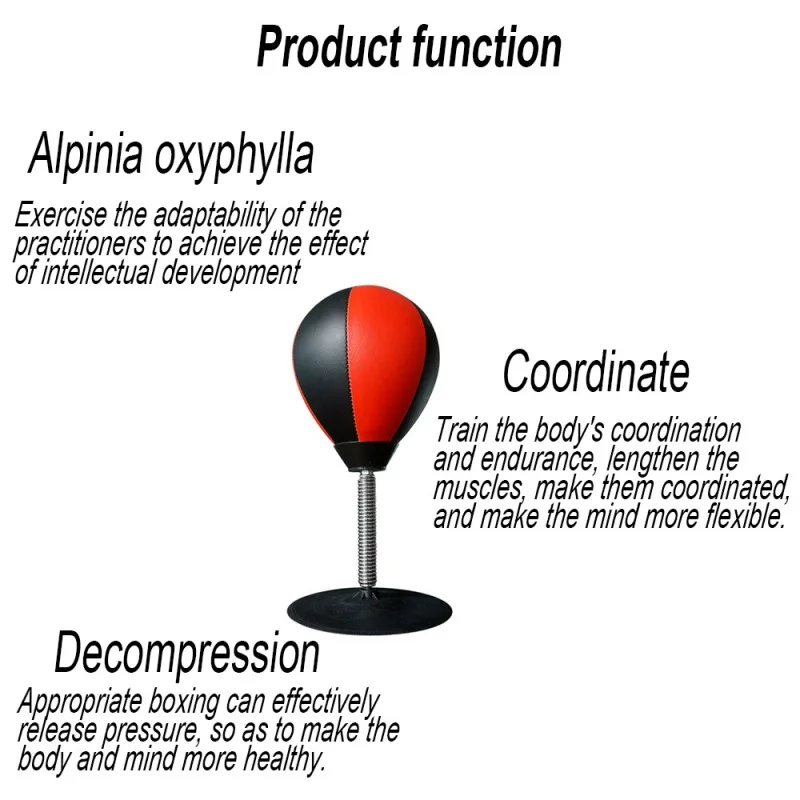 Product function

Alpinia oxyphylla

Exercise the adaptability of the practitioners to achieve the effect of intellectual development

Coordinate

Train the body's coordination and endurance, lengthen the muscles, make them coordinated, and make the mind more flexible.

Decompression

Appropriate boxing can effectively release pressure, so as to make the body and mind more healthy.